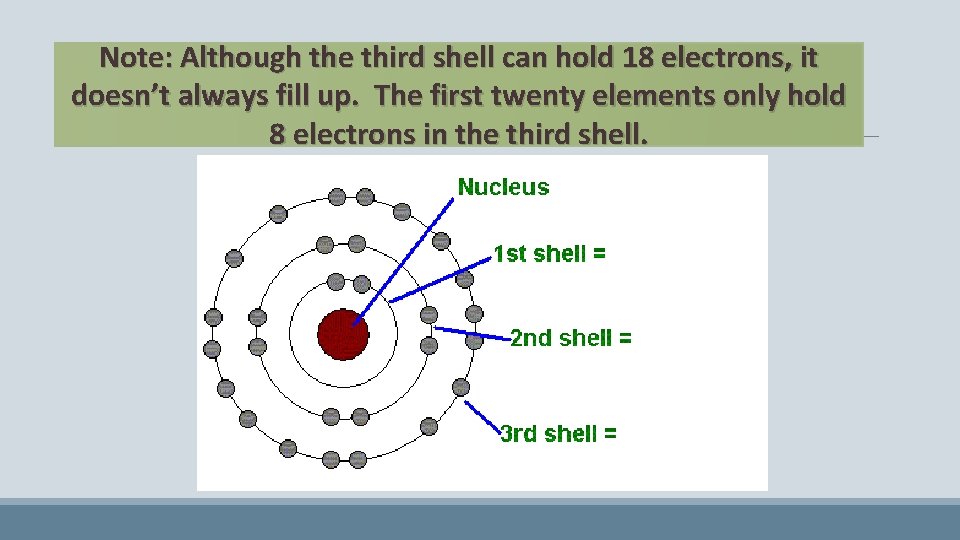 Note: Although the third shell can hold 18 electrons, it doesn't always fill up. The first twenty elements only hold 8 electrons in the third shell.

Nucleus

1st shell =

2nd shell =

3rd shell =